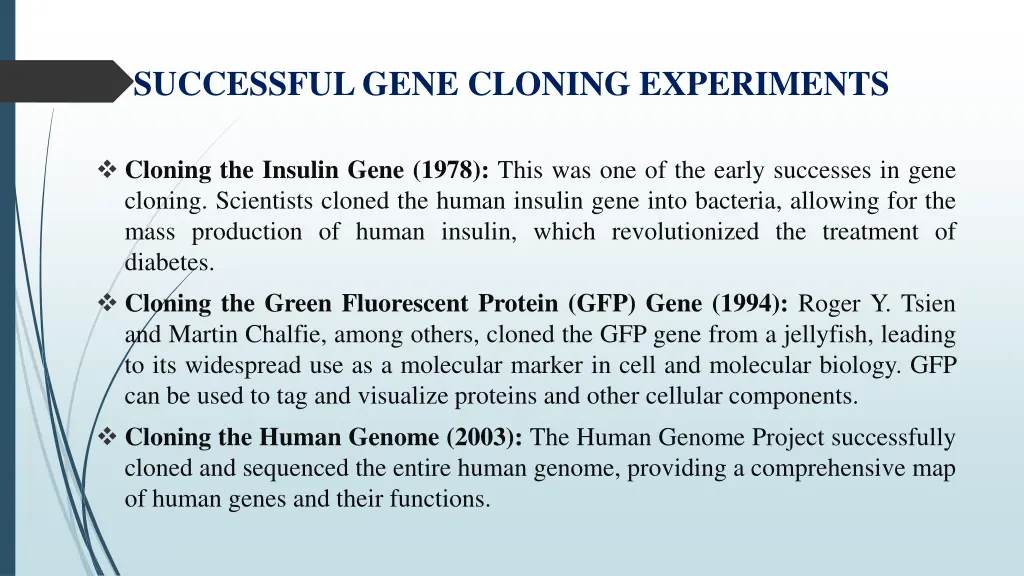 SUCCESSFUL GENE CLONING EXPERIMENTS

❖ **Cloning the Insulin Gene (1978):** This was one of the early successes in gene cloning. Scientists cloned the human insulin gene into bacteria, allowing for the mass production of human insulin, which revolutionized the treatment of diabetes.

❖ **Cloning the Green Fluorescent Protein (GFP) Gene (1994):** Roger Y. Tsien and Martin Chalfie, among others, cloned the GFP gene from a jellyfish, leading to its widespread use as a molecular marker in cell and molecular biology. GFP can be used to tag and visualize proteins and other cellular components.

❖ **Cloning the Human Genome (2003):** The Human Genome Project successfully cloned and sequenced the entire human genome, providing a comprehensive map of human genes and their functions.